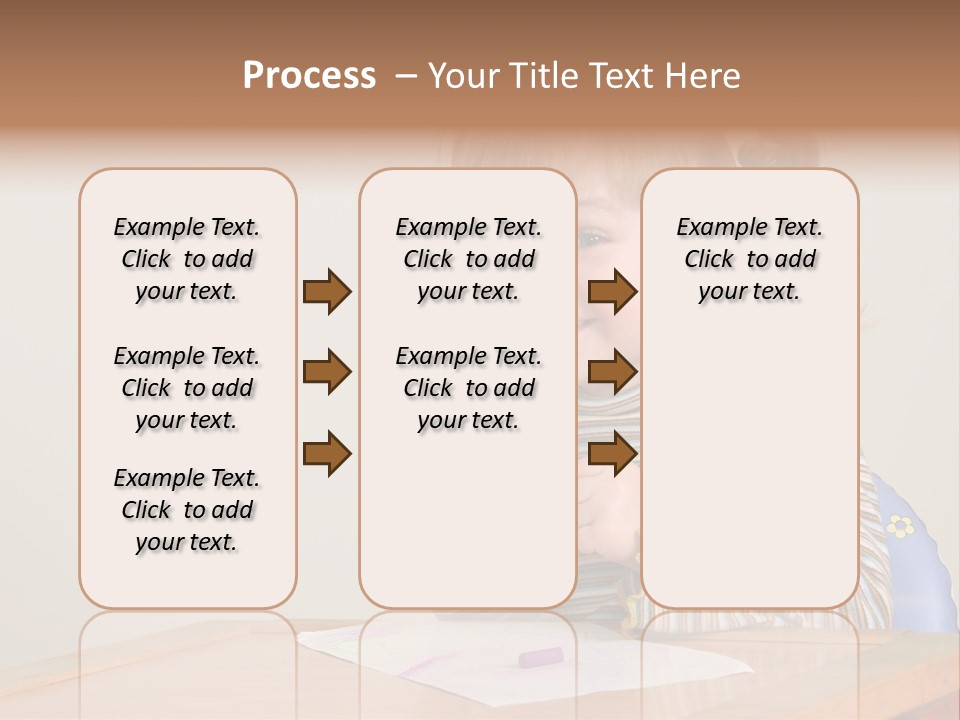 Process – Your Title Text Here

Example Text. Click to add your text.

Example Text. Click to add your text.

Example Text. Click to add your text.

Example Text. Click to add your text.

Example Text. Click to add your text.

Example Text. Click to add your text.